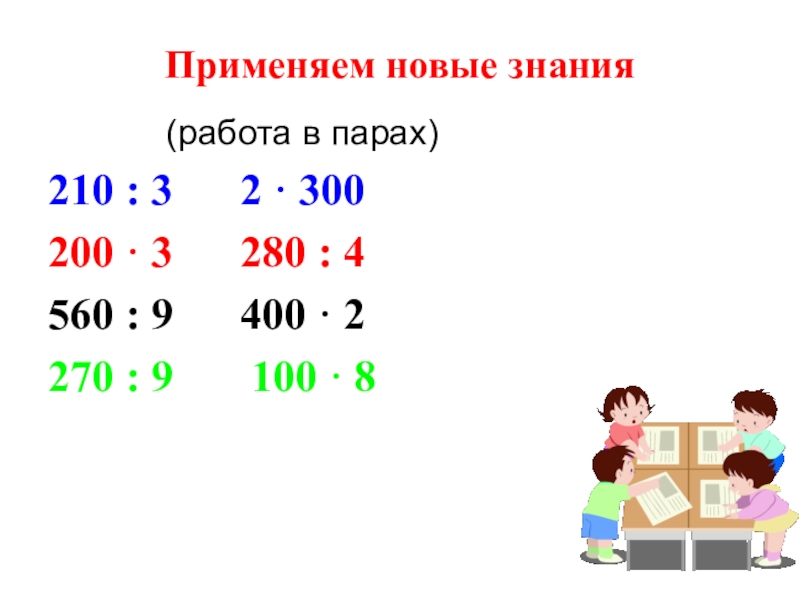 Применяем новые знания

(работа в парах)

$210 : 3$   $2 \cdot 300$

$200 \cdot 3$   $280 : 4$

$560 : 9$   $400 \cdot 2$

$270 : 9$   $100 \cdot 8$